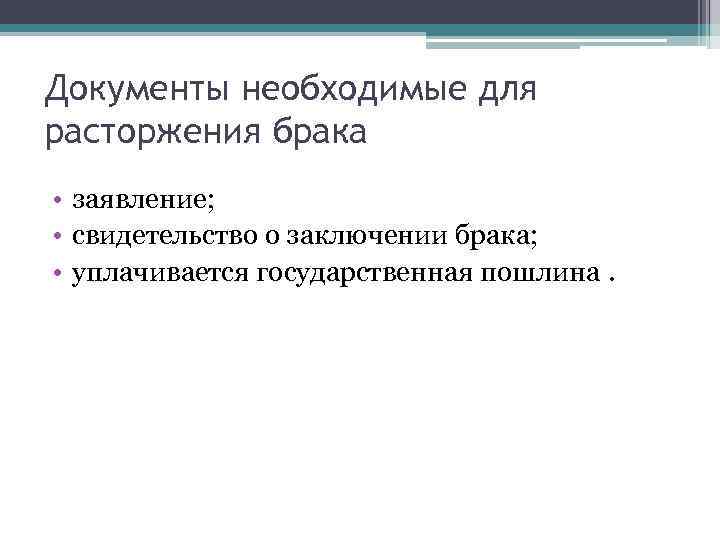 Документы необходимые для расторжения брака

• заявление;
• свидетельство о заключении брака;
• уплачивается государственная пошлина .